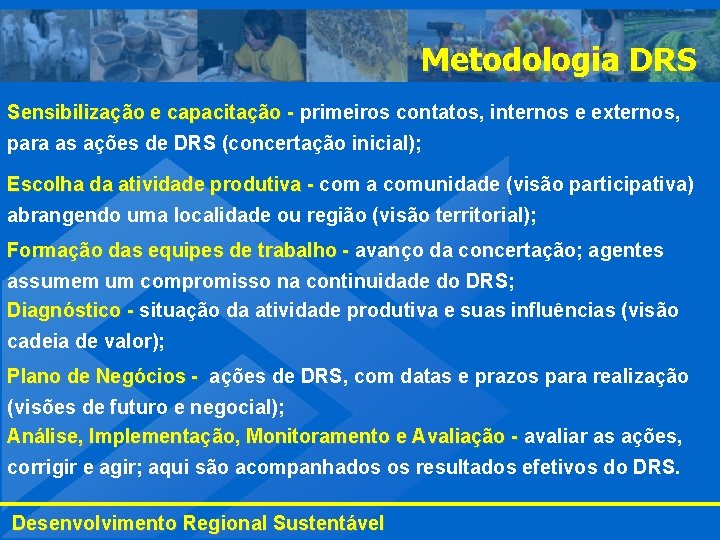 Metodologia DRS

Sensibilização e capacitação - primeiros contatos, internos e externos, para as ações de DRS (concertação inicial);

Escolha da atividade produtiva - com a comunidade (visão participativa) abrangendo uma localidade ou região (visão territorial);

Formação das equipes de trabalho - avanço da concertação; agentes assumem um compromisso na continuidade do DRS;

Diagnóstico - situação da atividade produtiva e suas influências (visão cadeia de valor);

Plano de Negócios - ações de DRS, com datas e prazos para realização (visões de futuro e negocial);

Análise, Implementação, Monitoramento e Avaliação - avaliar as ações, corrigir e agir; aqui são acompanhados os resultados efetivos do DRS.

Desenvolvimento Regional Sustentável